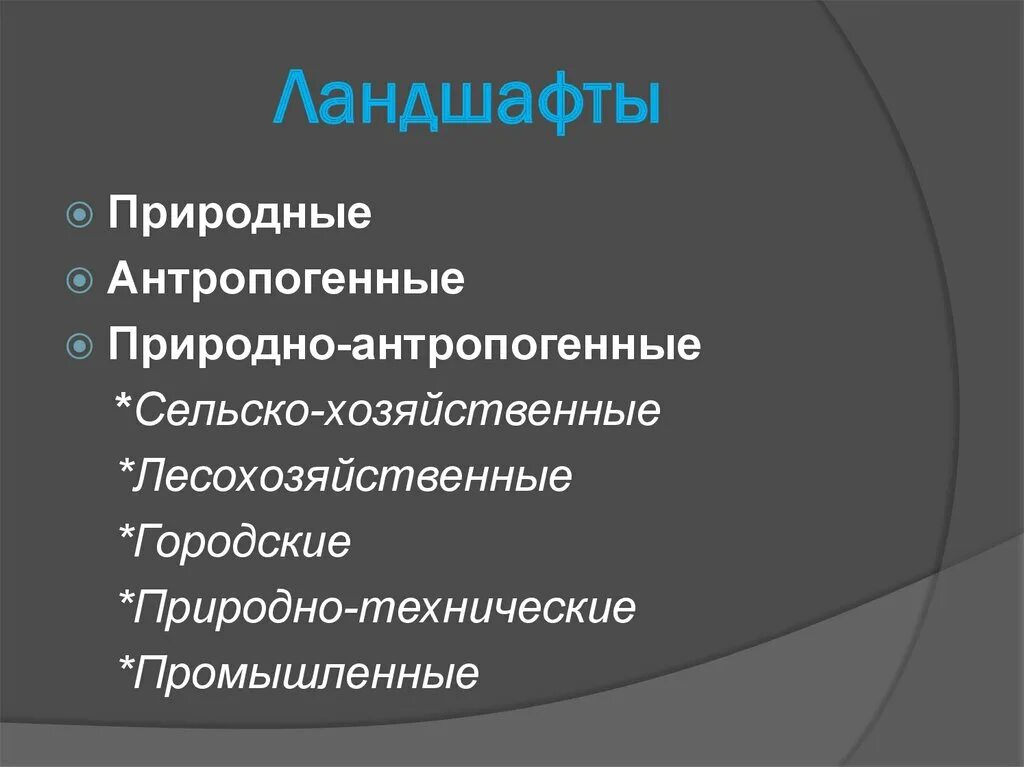 Ландшафты

Природные
Антропогенные
Природно-антропогенные
*Сельско-хозяйственные
*Лесохозяйственные
*Городские
*Природно-технические
*Промышленные